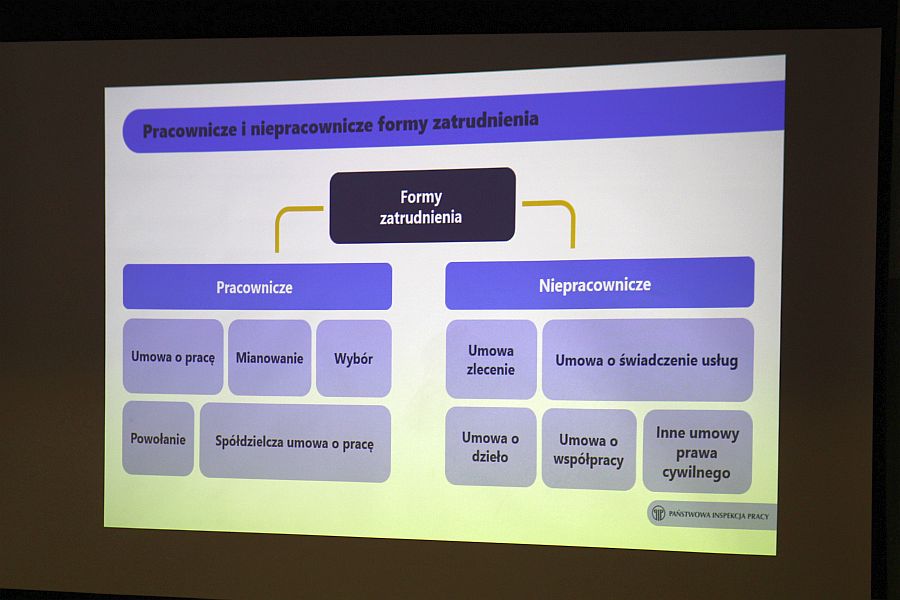 Pracownicze i niepracownicze formy zatrudnienia

Formy zatrudnienia

Pracownicze

Umowa o pracę

Mianowanie

Wybór

Powołanie

Spółdzielcza umowa o pracę

Niepracownicze

Umowa zlecenie

Umowa o świadczenie usług

Umowa o dzieło

Umowa o współpracy

Inne umowy prawa cywilnego

PAŃSTWOWA INSPEKCJA PRACY